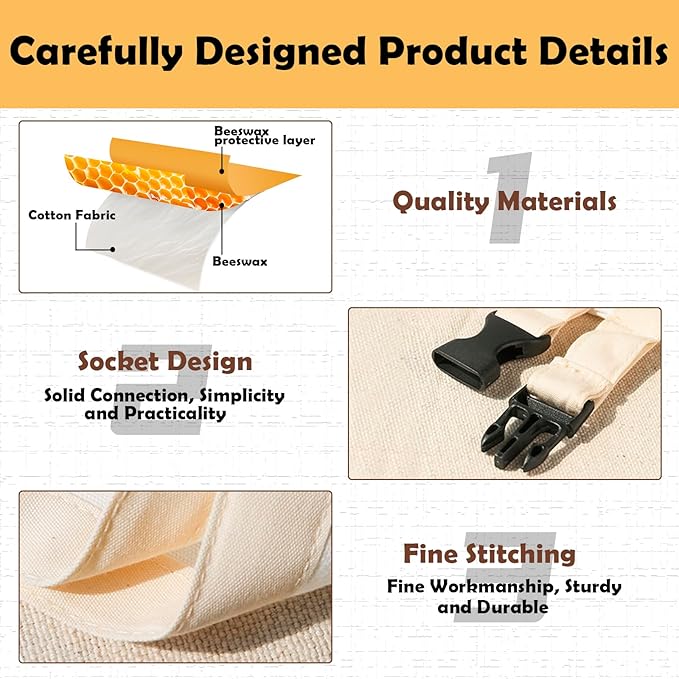 Carefully Designed Product Details

Beeswax protective layer

Cotton Fabric

Beeswax

1

Quality Materials

2

Socket Design

Solid Connection, Simplicity and Practicality

3

Fine Stitching

Fine Workmanship, Sturdy and Durable